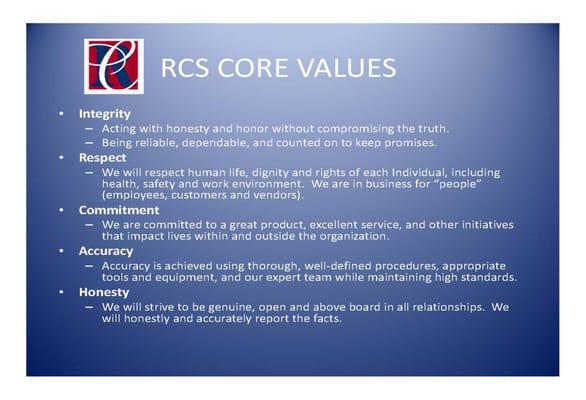 RCS CORE VALUES

• Integrity
– Acting with honesty and honor without compromising the truth.
– Being reliable, dependable, and counted on to keep promises.
• Respect
– We will respect human life, dignity and rights of each Individual, including health, safety and work environment. We are in business for "people" (employees, customers and vendors).
• Commitment
– We are committed to a great product, excellent service, and other initiatives that impact lives within and outside the organization.
• Accuracy
– Accuracy is achieved using thorough, well-defined procedures, appropriate tools and equipment, and our expert team while maintaining high standards.
• Honesty
– We will strive to be genuine, open and above board in all relationships. We will honestly and accurately report the facts.